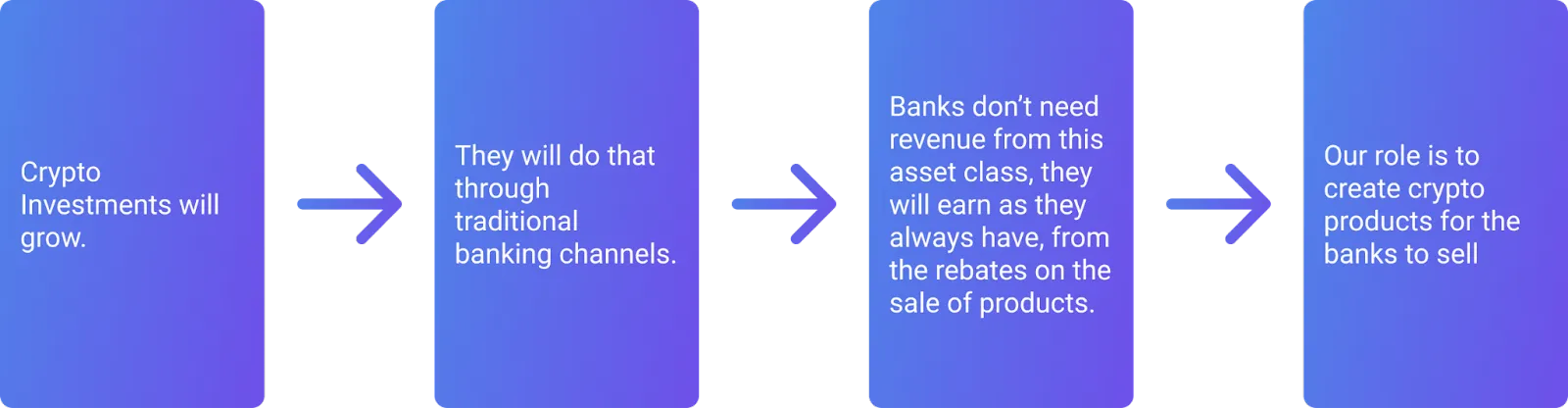 Crypto Investments will grow.

They will do that through traditional banking channels.

Banks don’t need revenue from this asset class, they will earn as they always have, from the rebates on the sale of products.

Our role is to create crypto products for the banks to sell